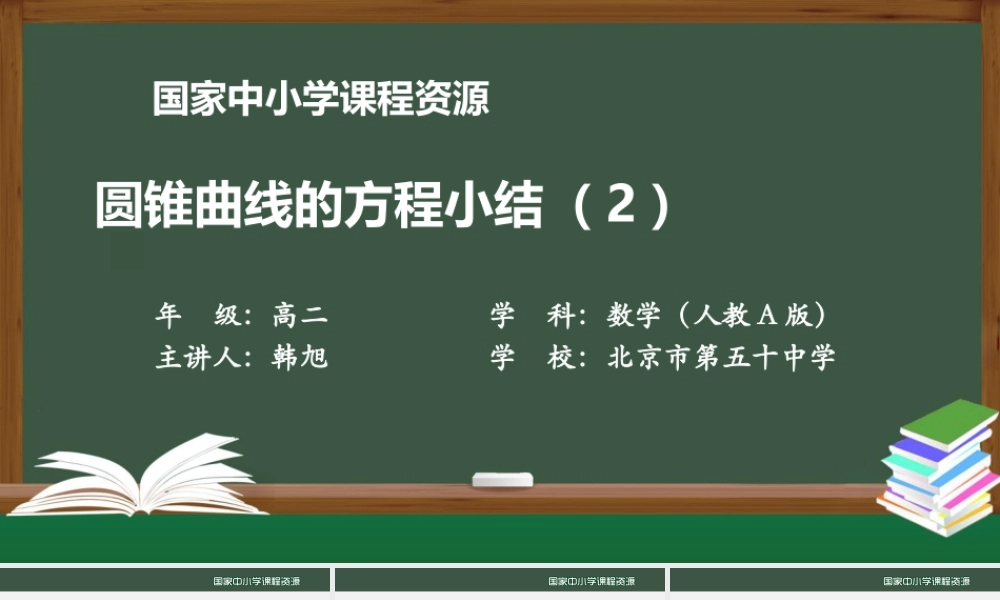 国家中小学课程资源

圆锥曲线的方程小结（2）

年　级：高二　　学　科：数学（人教A版）
主讲人：韩旭　　学　校：北京市第五十中学

国家中小学课程资源　国家中小学课程资源　国家中小学课程资源